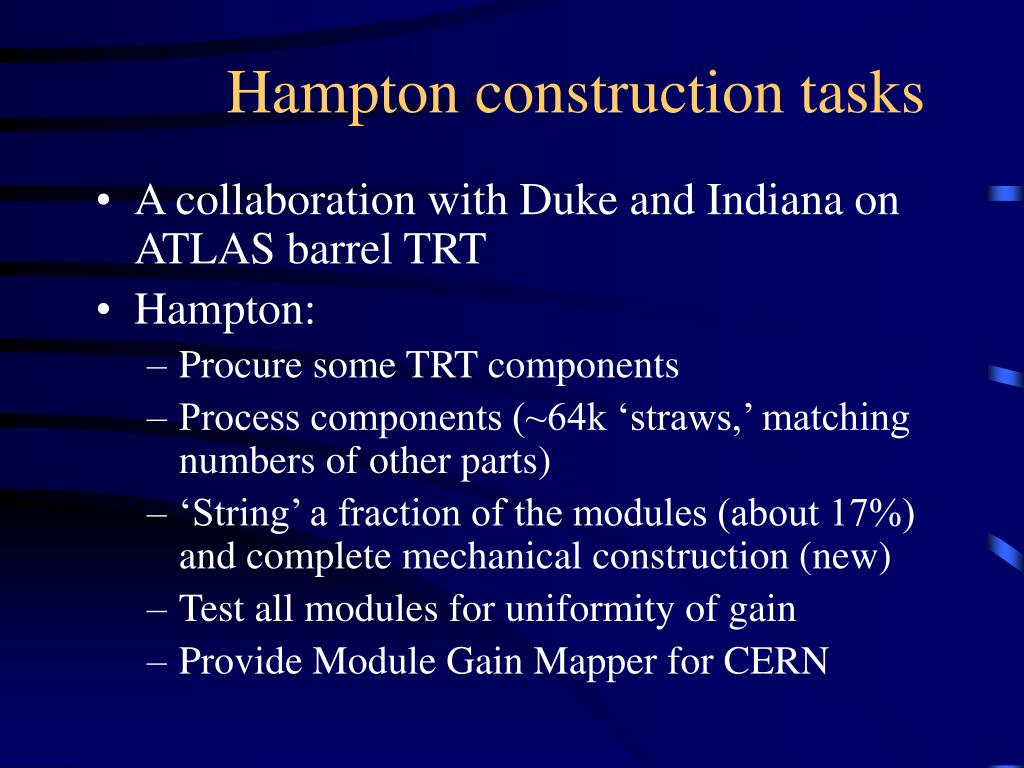 Hampton construction tasks

• A collaboration with Duke and Indiana on ATLAS barrel TRT
• Hampton:
– Procure some TRT components
– Process components (~64k ‘straws,’ matching numbers of other parts)
– ‘String’ a fraction of the modules (about 17%) and complete mechanical construction (new)
– Test all modules for uniformity of gain
– Provide Module Gain Mapper for CERN